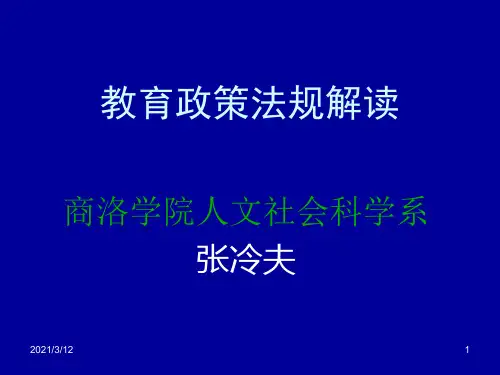 教育政策法规解读

商洛学院人文社会科学系
张冷夫

2021/3/12

1